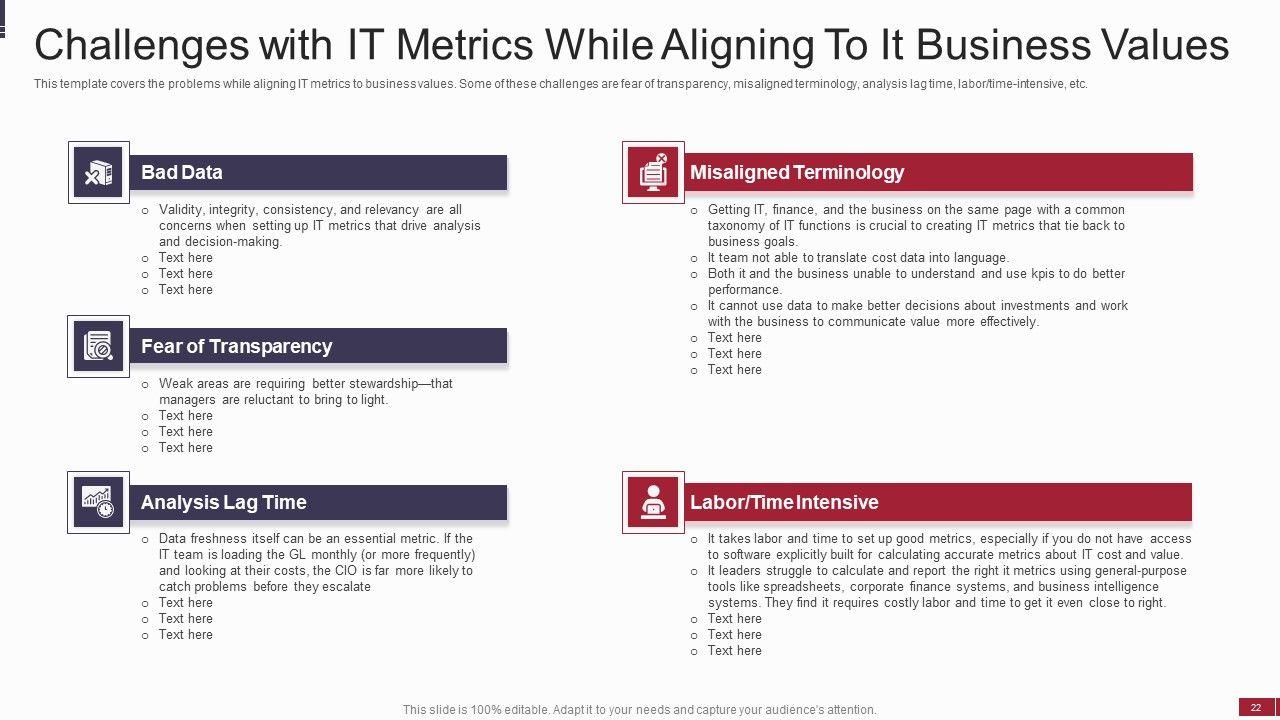 Challenges with IT Metrics While Aligning To It Business Values

This template covers the problems while aligning IT metrics to business values. Some of these challenges are fear of transparency, misaligned terminology, analysis lag time, labor/time-intensive, etc.

Bad Data

o Validity, integrity, consistency, and relevancy are all concerns when setting up IT metrics that drive analysis and decision-making.
o Text here
o Text here
o Text here

Fear of Transparency

o Weak areas are requiring better stewardship—that managers are reluctant to bring to light.
o Text here
o Text here
o Text here

Analysis Lag Time

o Data freshness itself can be an essential metric. If the IT team is loading the GL monthly (or more frequently) and looking at their costs, the CIO is far more likely to catch problems before they escalate
o Text here
o Text here
o Text here

Misaligned Terminology

o Getting IT, finance, and the business on the same page with a common taxonomy of IT functions is crucial to creating IT metrics that tie back to business goals.
o It team not able to translate cost data into language.
o Both it and the business unable to understand and use kpis to do better performance.
o It cannot use data to make better decisions about investments and work with the business to communicate value more effectively.
o Text here
o Text here
o Text here

Labor/Time Intensive

o It takes labor and time to set up good metrics, especially if you do not have access to software explicitly built for calculating accurate metrics about IT cost and value.
o It leaders struggle to calculate and report the right it metrics using general-purpose tools like spreadsheets, corporate finance systems, and business intelligence systems. They find it requires costly labor and time to get it even close to right.
o Text here
o Text here
o Text here

This slide is 100% editable. Adapt it to your needs and capture your audience's attention.

22